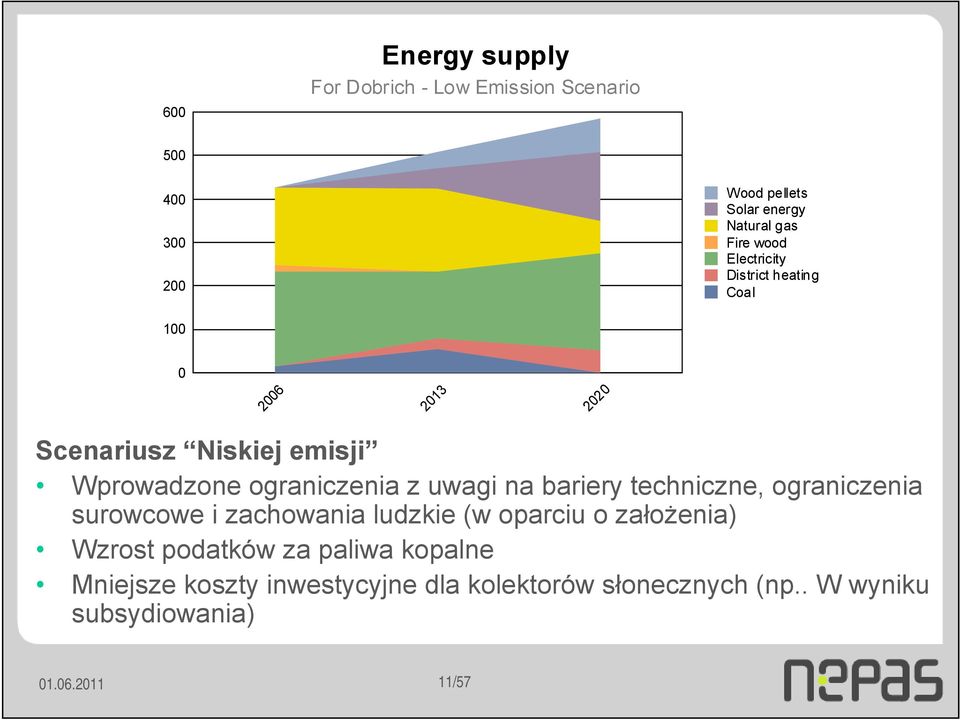 Energy supply
For Dobrich - Low Emission Scenario

600
500
400
300
200
100
0

2006
2013
2020

Wood pellets
Solar energy
Natural gas
Fire wood
Electricity
District heating
Coal

Scenariusz “Niskiej emisji”
• Wprowadzone ograniczenia z uwagi na bariery techniczne, ograniczenia surowcowe i zachowania ludzkie (w oparciu o założenia)
• Wzrost podatków za paliwa kopalne
• Mniejsze koszty inwestycyjne dla kolektorów słonecznych (np.. W wyniku subsydiowania)

01.06.2011
11/57
nepas